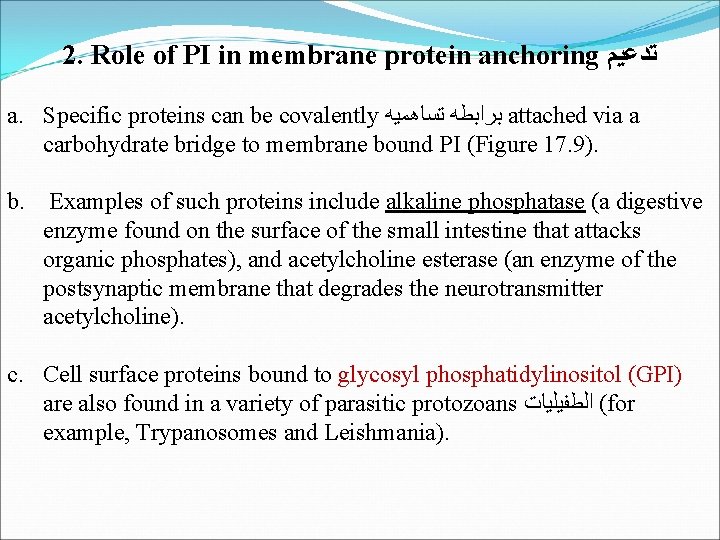 2. Role of PI in membrane protein anchoring تدعيم

a. Specific proteins can be covalently برابطه تساهميه attached via a carbohydrate bridge to membrane bound PI (Figure 17.9).

b. Examples of such proteins include alkaline phosphatase (a digestive enzyme found on the surface of the small intestine that attacks organic phosphates), and acetylcholine esterase (an enzyme of the postsynaptic membrane that degrades the neurotransmitter acetylcholine).

c. Cell surface proteins bound to glycosyl phosphatidylinositol (GPI) are also found in a variety of parasitic protozoans الطفيليات (for example, Trypanosomes and Leishmania).